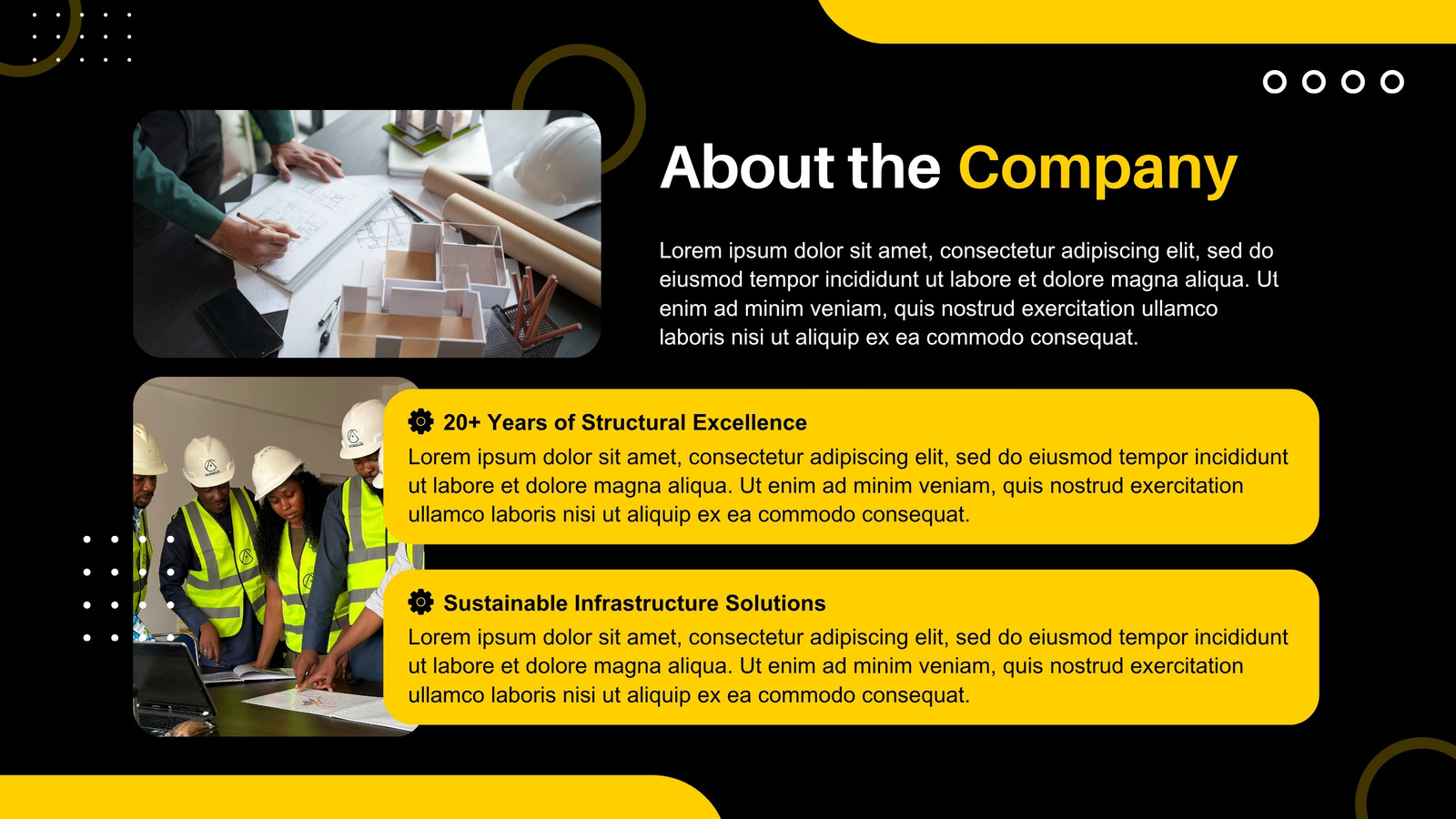 About the Company

Lorem ipsum dolor sit amet, consectetur adipiscing elit, sed do eiusmod tempor incididunt ut labore et dolore magna aliqua. Ut enim ad minim veniam, quis nostrud exercitation ullamco laboris nisi ut aliquip ex ea commodo consequat.

20+ Years of Structural Excellence

Lorem ipsum dolor sit amet, consectetur adipiscing elit, sed do eiusmod tempor incididunt ut labore et dolore magna aliqua. Ut enim ad minim veniam, quis nostrud exercitation ullamco laboris nisi ut aliquip ex ea commodo consequat.

Sustainable Infrastructure Solutions

Lorem ipsum dolor sit amet, consectetur adipiscing elit, sed do eiusmod tempor incididunt ut labore et dolore magna aliqua. Ut enim ad minim veniam, quis nostrud exercitation ullamco laboris nisi ut aliquip ex ea commodo consequat.